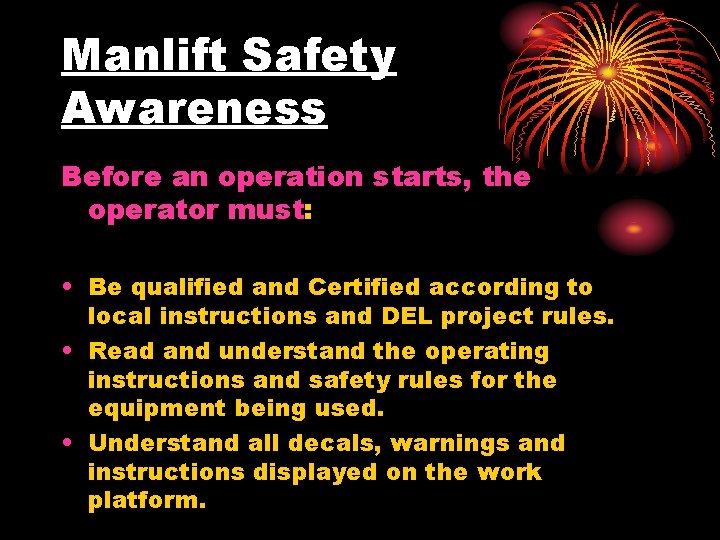 Manlift Safety Awareness

Before an operation starts, the operator must:

• Be qualified and Certified according to local instructions and DEL project rules.
• Read and understand the operating instructions and safety rules for the equipment being used.
• Understand all decals, warnings and instructions displayed on the work platform.